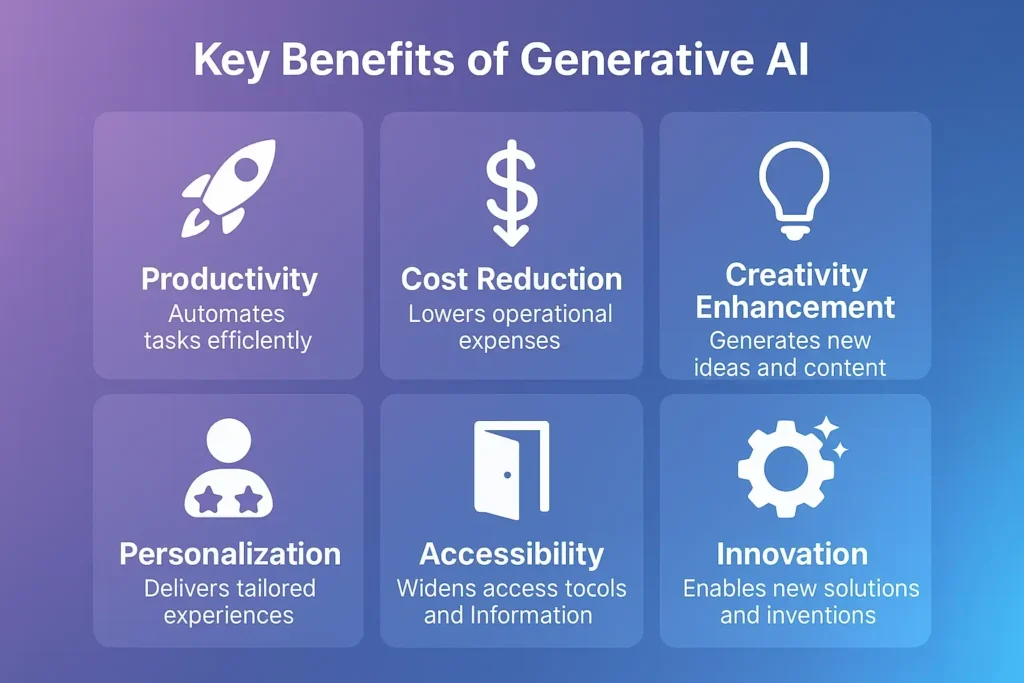 Key Benefits of Generative AI

Productivity
Automates tasks efficlently

Cost Reduction
Lowers operational expenses

Creativity Enhancement
Generates new ideas and content

Personalization
Delivers tailored experiences

Accessibility
Widens access tocols and Information

Innovation
Enables new solutions and inventions